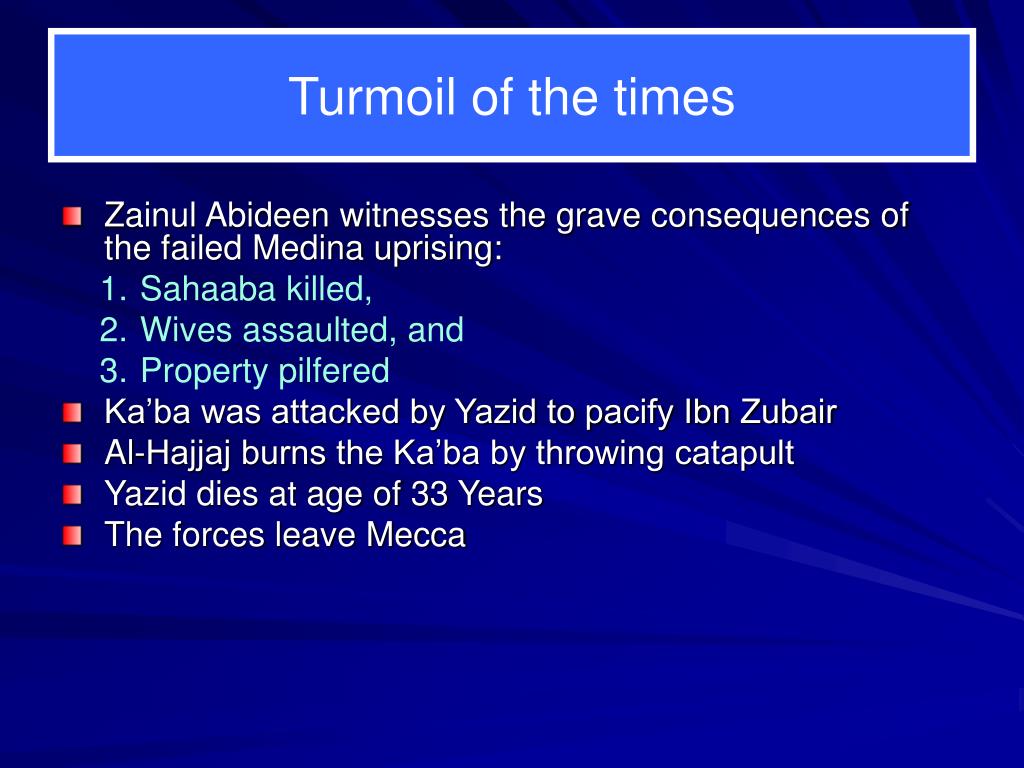 Turmoil of the times

Zainul Abideen witnesses the grave consequences of the failed Medina uprising:

1. Sahaaba killed,
2. Wives assaulted, and
3. Property pilfered

Ka’ba was attacked by Yazid to pacify Ibn Zubair

Al-Hajjaj burns the Ka’ba by throwing catapult

Yazid dies at age of 33 Years

The forces leave Mecca